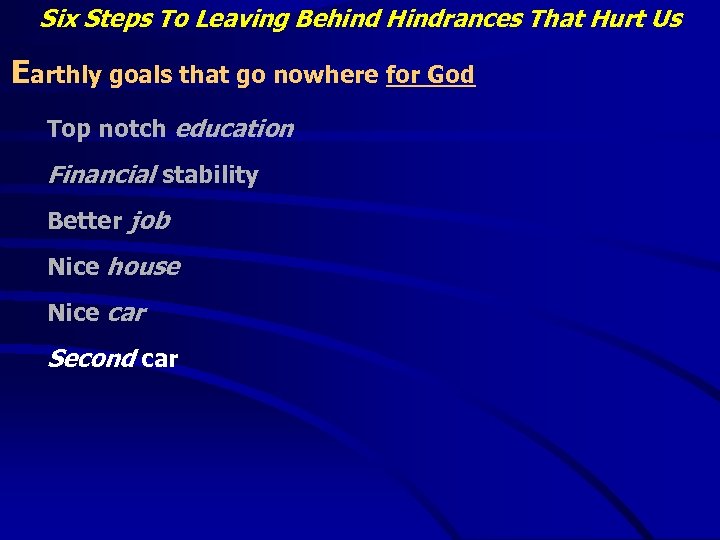 Six Steps To Leaving Behind Hindrances That Hurt Us

Earthly goals that go nowhere for God

Top notch education

Financial stability

Better job

Nice house

Nice car

Second car